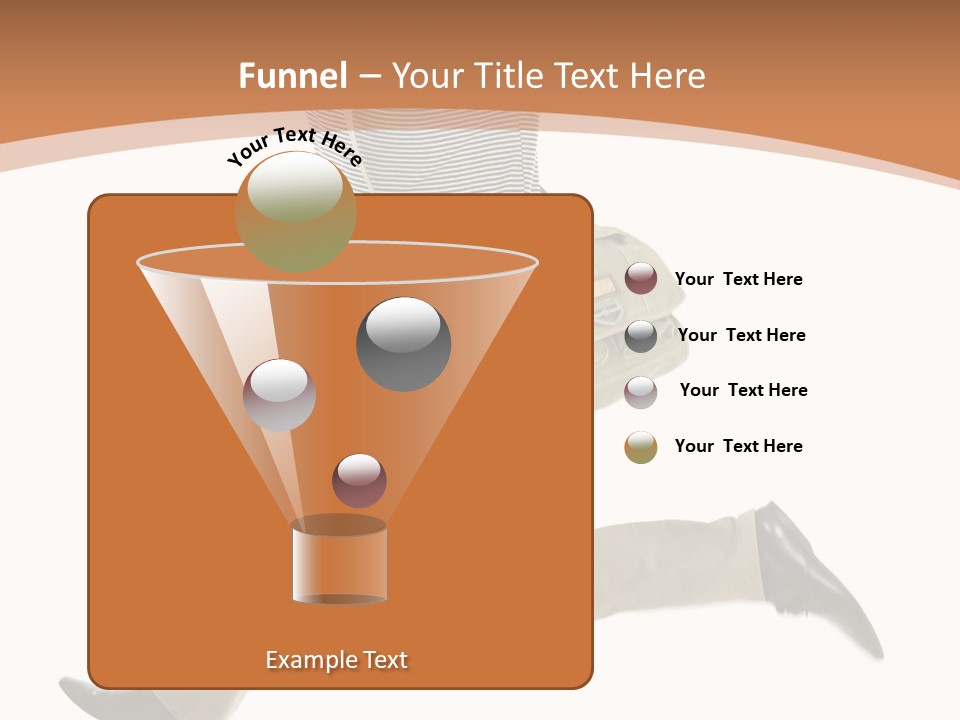 Funnel – Your Title Text Here

Your Text Here

Your Text Here

Your Text Here

Your Text Here

Your Text Here

Example Text